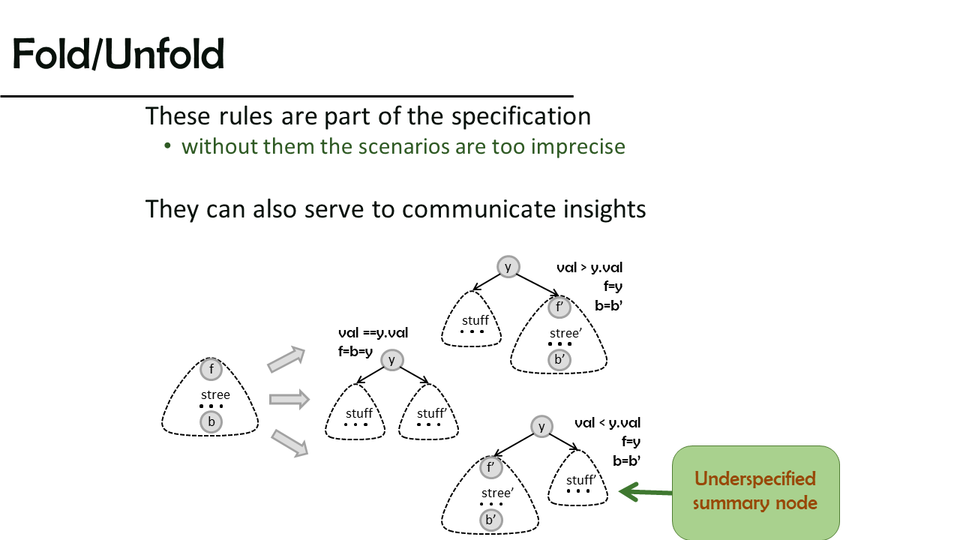 Fold/Unfold

These rules are part of the specification

• without them the scenarios are too imprecise

They can also serve to communicate insights

f
stree
• • •
b

val ==y.val
f=b=y
y
stuff
• • •
stuff'
• • •

y
val > y.val
f=y
b=b'
stuff
• • •
f'
stree'
• • •
b'

y
val < y.val
f=y
b=b'
f'
stree'
• • •
b'
stuff'
• • •

Underspecified summary node